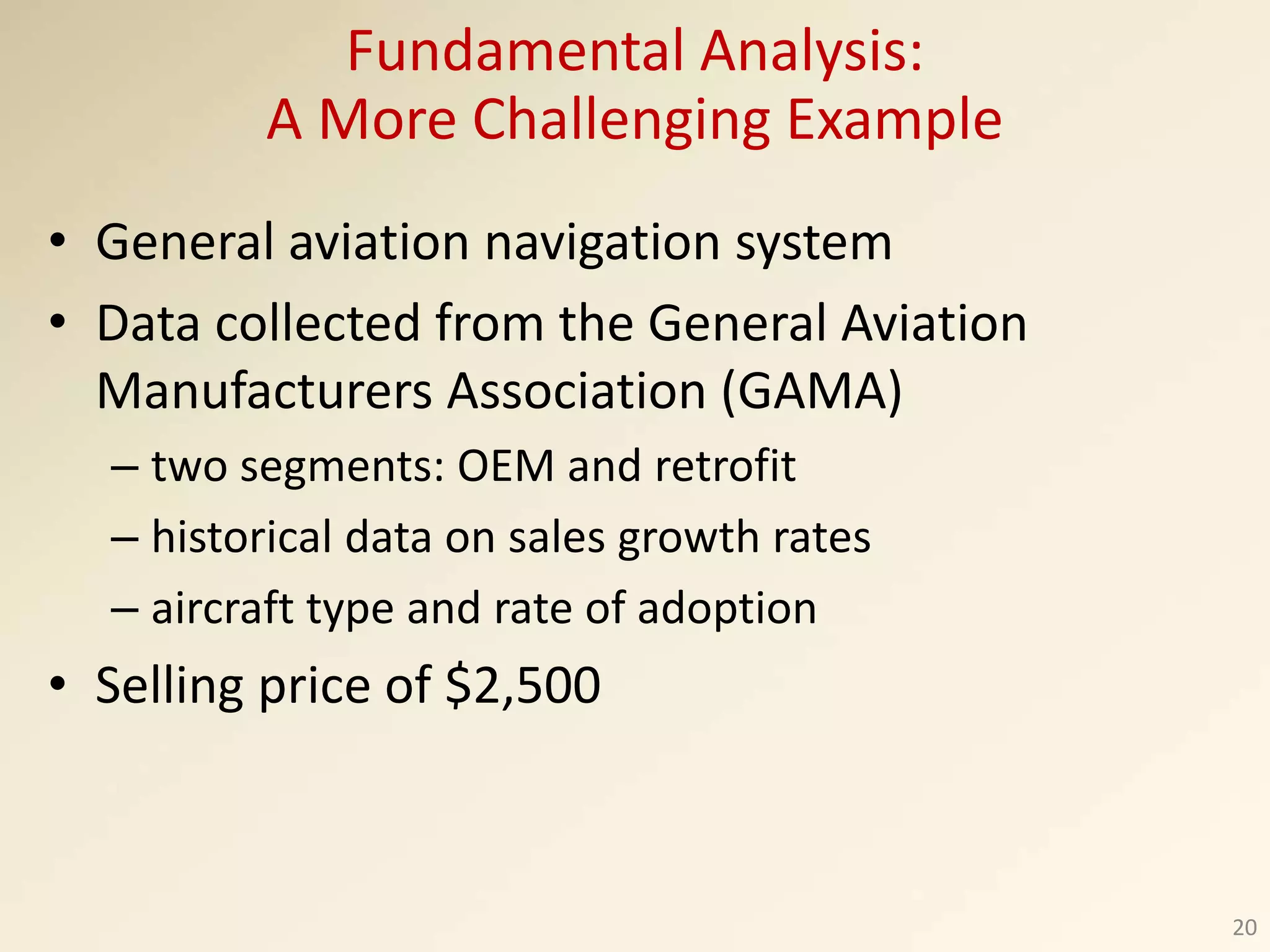 Fundamental Analysis:
A More Challenging Example

• General aviation navigation system
• Data collected from the General Aviation Manufacturers Association (GAMA)
– two segments: OEM and retrofit
– historical data on sales growth rates
– aircraft type and rate of adoption
• Selling price of \$2,500

20